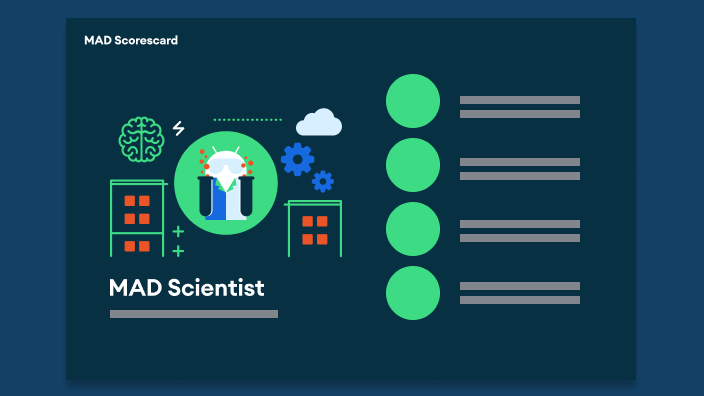 MAD Scorescard

MAD Scientist